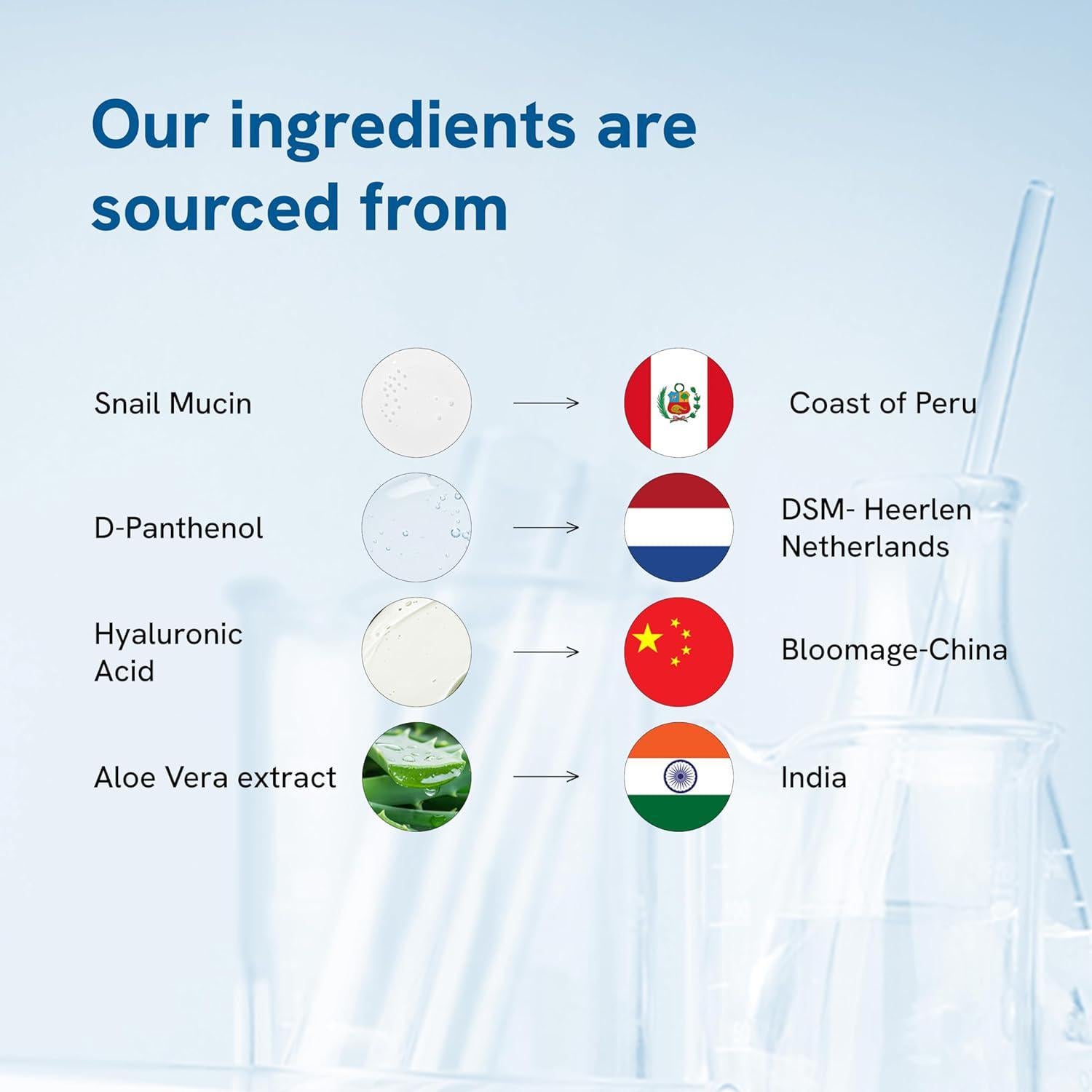 Our ingredients are sourced from

Snail Mucin → Coast of Peru

D-Panthenol → DSM- Heerlen Netherlands

Hyaluronic Acid → Bloomage-China

Aloe Vera extract → India